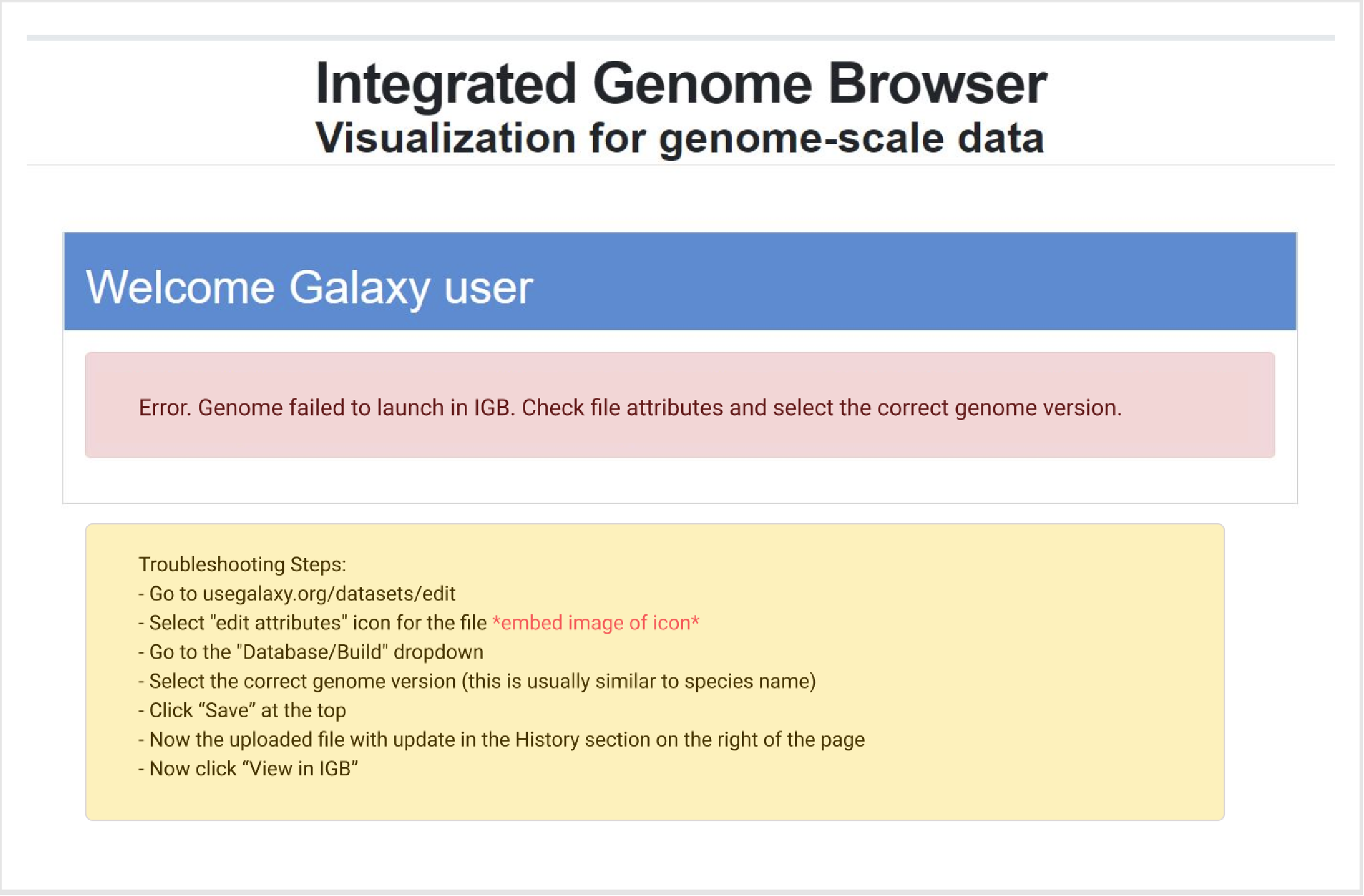 Integrated Genome Browser
Visualization for genome-scale data

Welcome Galaxy user

Error. Genome failed to launch in IGB. Check file attributes and select the correct genome version.

Troubleshooting Steps:
- Go to usegalaxy.org/datasets/edit
- Select "edit attributes" icon for the file *embed image of icon*
- Go to the "Database/Build" dropdown
- Select the correct genome version (this is usually similar to species name)
- Click “Save” at the top
- Now the uploaded file with update in the History section on the right of the page
- Now click “View in IGB”